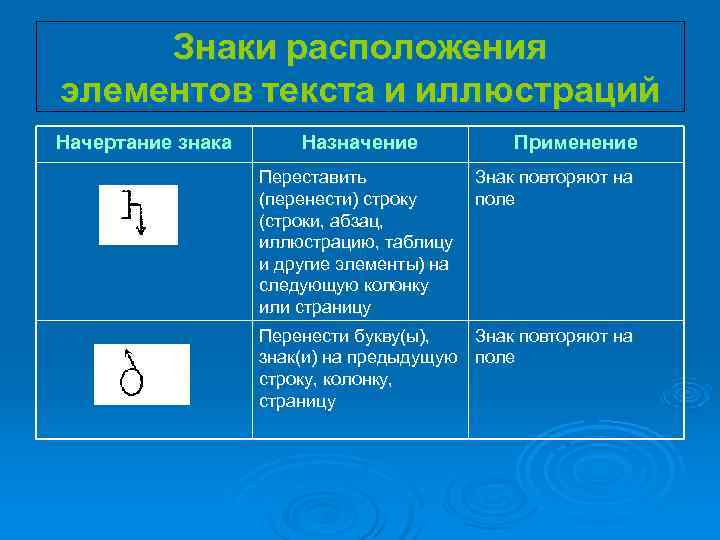 Знаки расположения элементов текста и иллюстраций

| Начертание знака | Назначение | Применение |
|---|---|---|
| | Переставить (перенести) строку (строки, абзац, иллюстрацию, таблицу и другие элементы) на следующую колонку или страницу | Знак повторяют на поле |
| | Перенести букву(ы), знак(и) на предыдущую строку, колонку, страницу | Знак повторяют на поле |